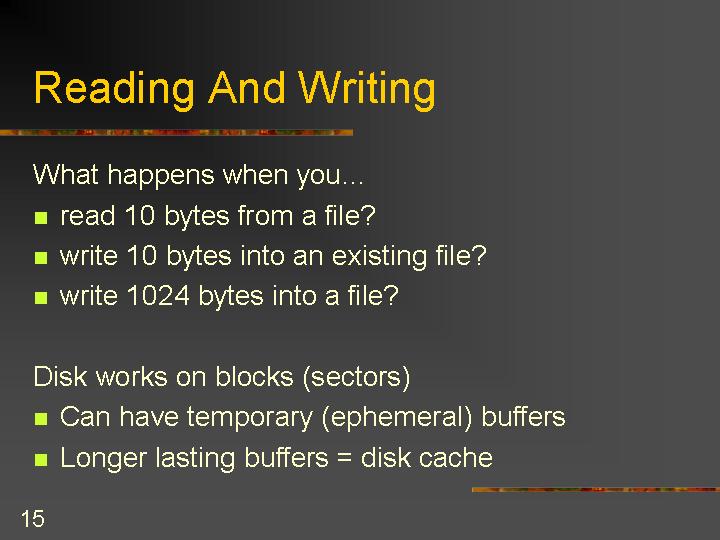 Reading And Writing

What happens when you...

- read 10 bytes from a file?
- write 10 bytes into an existing file?
- write 1024 bytes into a file?

Disk works on blocks (sectors)

- Can have temporary (ephemeral) buffers
- Longer lasting buffers = disk cache

15